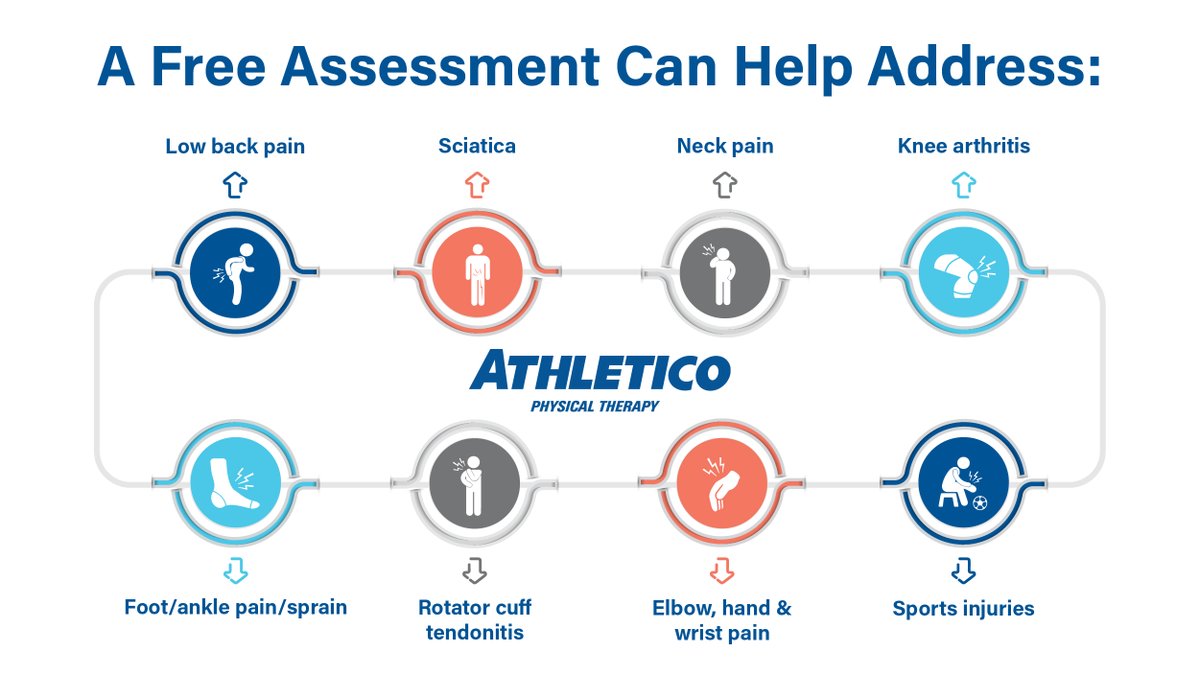 A Free Assessment Can Help Address:

Low back pain

Sciatica

Neck pain

Knee arthritis

ATHLETICO
PHYSICAL THERAPY

Foot/ankle pain/sprain

Rotator cuff tendonitis

Elbow, hand & wrist pain

Sports injuries